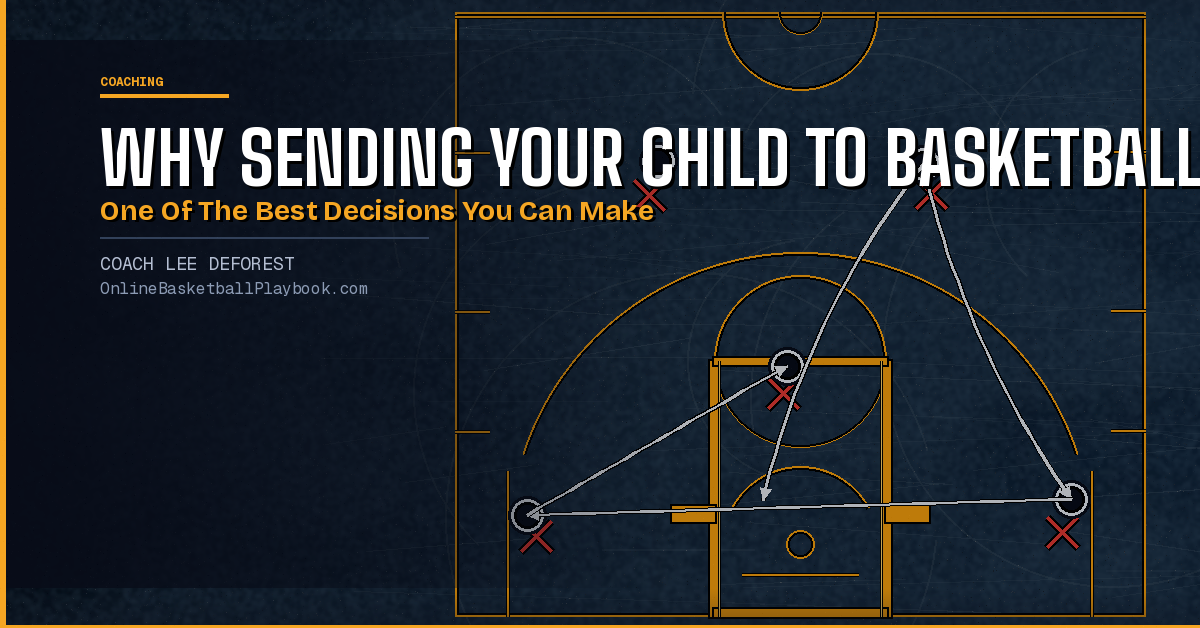 COACHING

WHY SENDING YOUR CHILD TO BASKETBALL

One Of The Best Decisions You Can Make

COACH LEE DEFOREST

OnlineBasketballPlaybook.com